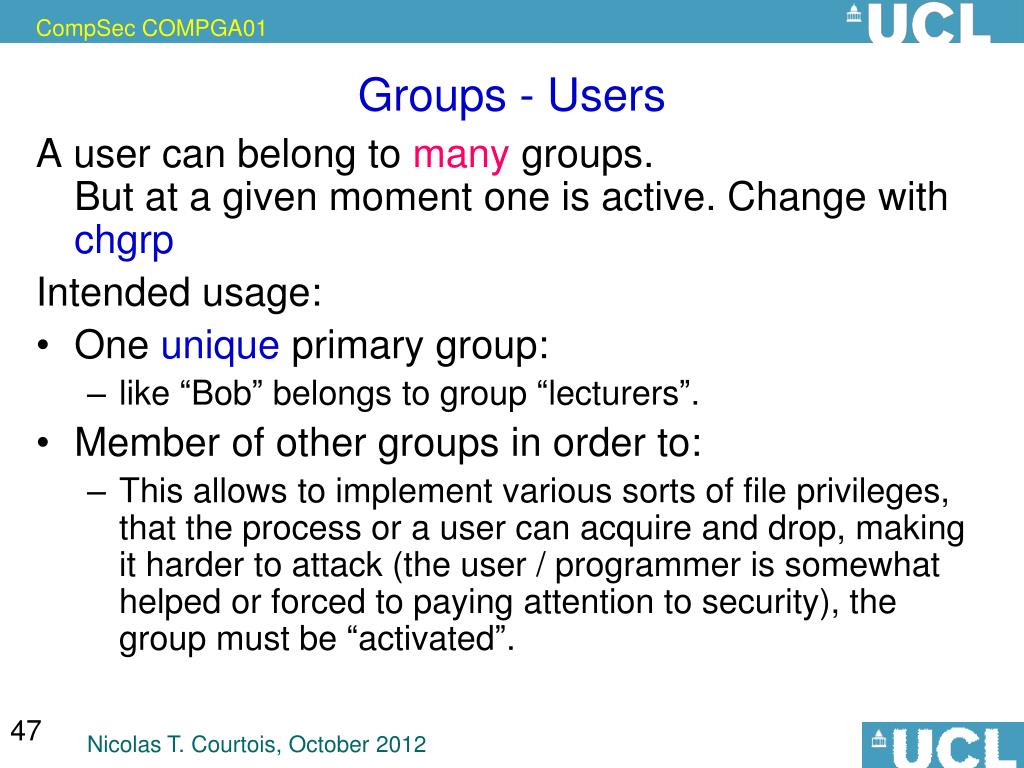 CompSec COMPGA01

UCL

Groups - Users

A user can belong to many groups. But at a given moment one is active. Change with chgrp

Intended usage:

• One unique primary group:
– like “Bob” belongs to group “lecturers”.

• Member of other groups in order to:
– This allows to implement various sorts of file privileges, that the process or a user can acquire and drop, making it harder to attack (the user / programmer is somewhat helped or forced to paying attention to security), the group must be “activated”.

47

Nicolas T. Courtois, October 2012

UCL